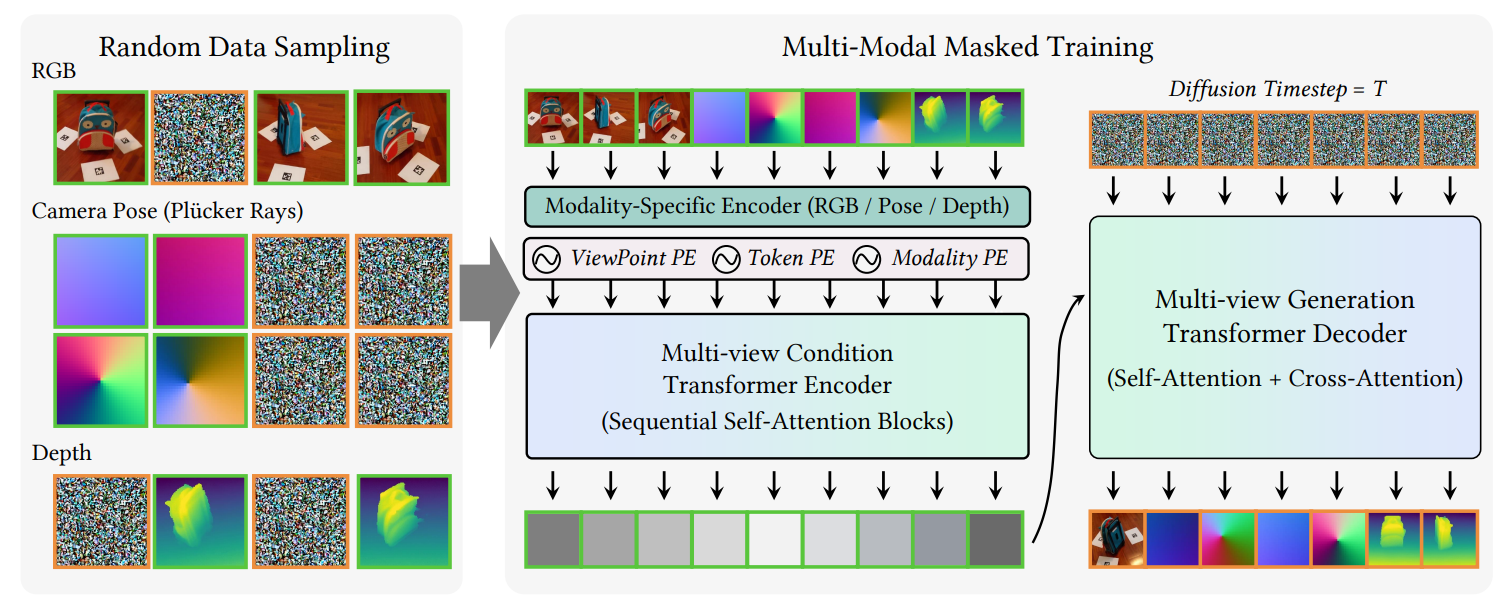 Random Data Sampling

RGB

Camera Pose (Plücker Rays)

Depth

Multi-Modal Masked Training

Modality-Specific Encoder (RGB / Pose / Depth)

ViewPoint PE Token PE Modality PE

Multi-view Condition Transformer Encoder (Sequential Self-Attention Blocks)

Diffusion Timestep = T

Multi-view Generation Transformer Decoder (Self-Attention + Cross-Attention)